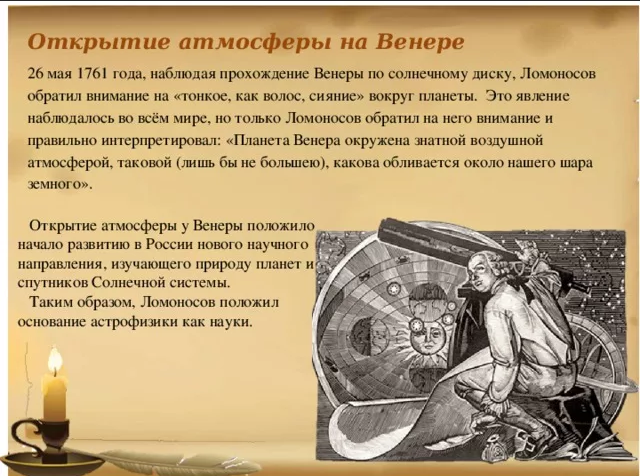 Открытие атмосферы на Венере

26 мая 1761 года, наблюдая прохождение Венеры по солнечному диску, Ломоносов обратил внимание на «тонкое, как волос, сияние» вокруг планеты. Это явление наблюдалось во всём мире, но только Ломоносов обратил на него внимание и правильно интерпретировал: «Планета Венера окружена знатной воздушной атмосферой, таковой (лишь бы не большею), какова обливается около нашего шара земного».

Открытие атмосферы у Венеры положило начало развитию в России нового научного направления, изучающего природу планет и спутников Солнечной системы.

Таким образом, Ломоносов положил основание астрофизики как науки.